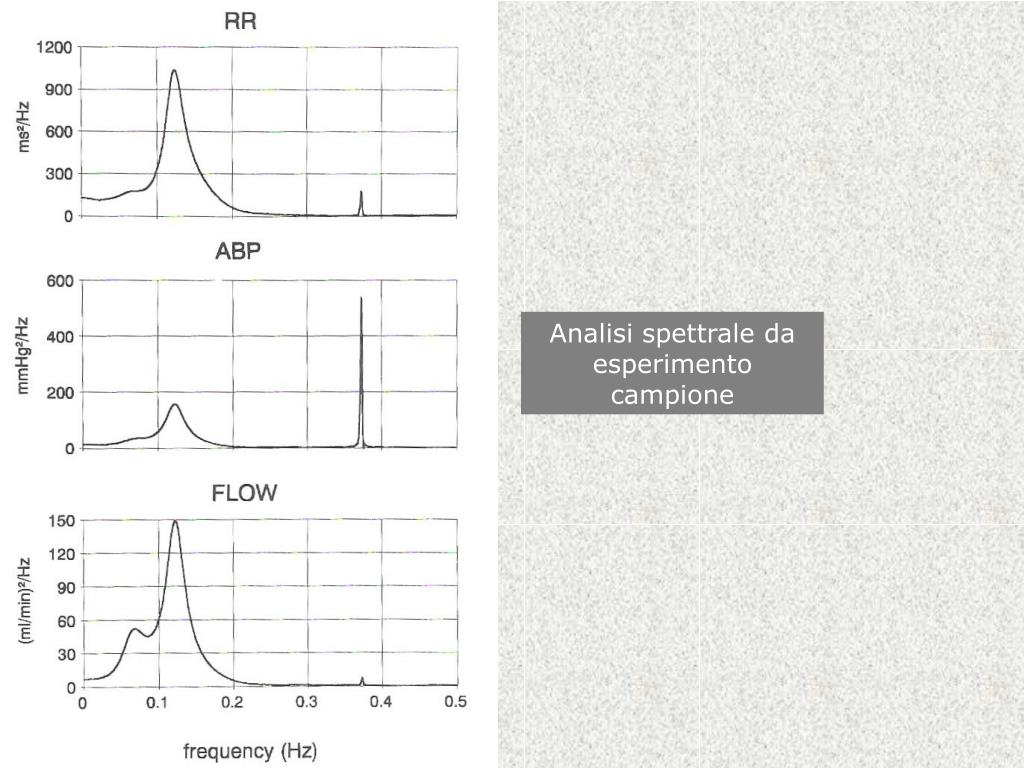 RR

1200
900
600
300
0

ms²/Hz

ABP

600
400
200
0

mmHg²/Hz

FLOW

150
120
90
60
30
0

(ml/min)²/Hz

0 0.1 0.2 0.3 0.4 0.5

frequency (Hz)

Analisi spettrale da esperimento campione